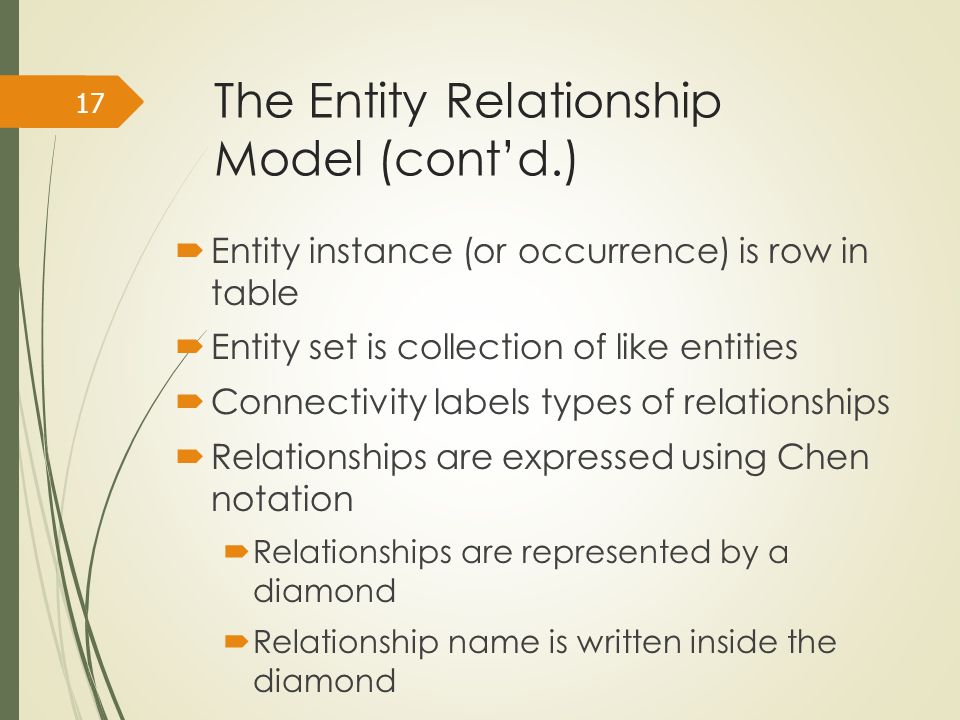 17

The Entity Relationship Model (cont'd.)

Entity instance (or occurrence) is row in table

Entity set is collection of like entities

Connectivity labels types of relationships

Relationships are expressed using Chen notation

Relationships are represented by a diamond

Relationship name is written inside the diamond